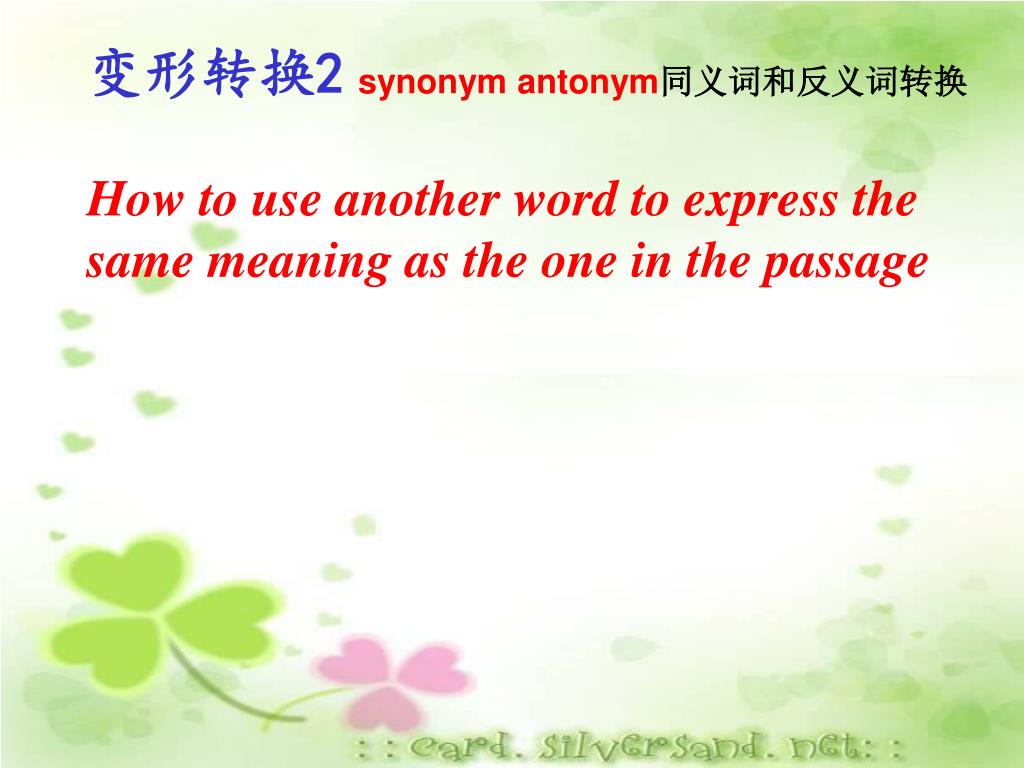 变形转换2 synonym antonym同义词和反义词转换

How to use another word to express the same meaning as the one in the passage

: : card. silversand. net: :